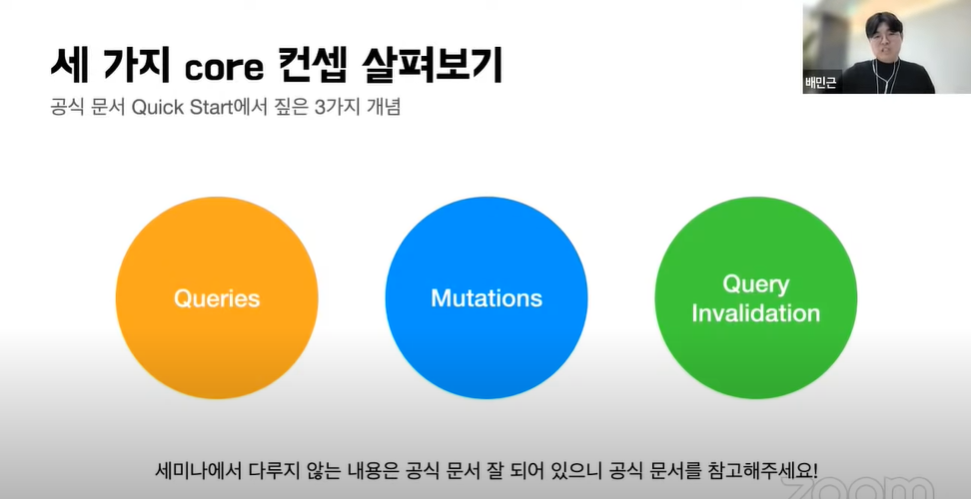 세 가지 core 컨셉 살펴보기

공식 문서 Quick Start에서 짚은 3가지 개념

배민근

Queries

Mutations

Query Invalidation

세미나에서 다루지 않는 내용은 공식 문서 잘 되어 있으니 공식 문서를 참고해주세요!

zoom